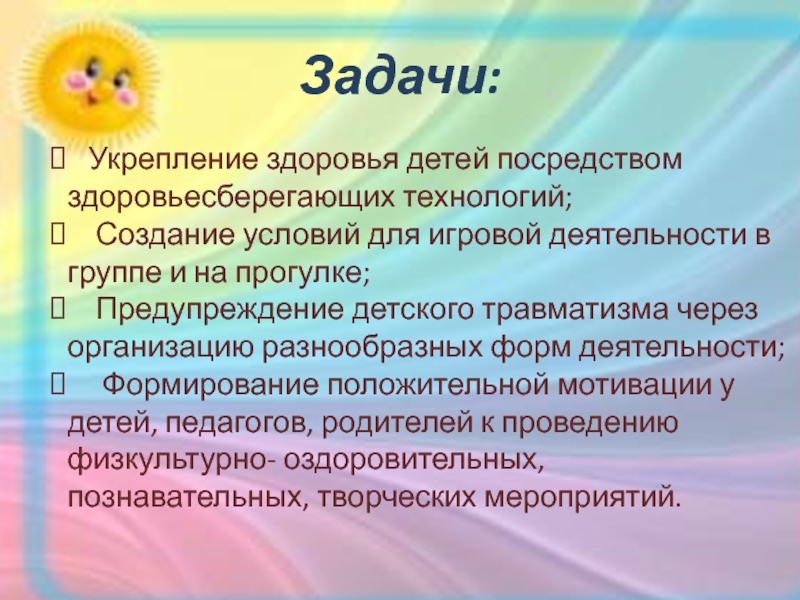 Задачи:

 Укрепление здоровья детей посредством здоровьесберегающих технологий;

 Создание условий для игровой деятельности в группе и на прогулке;

 Предупреждение детского травматизма через организацию разнообразных форм деятельности;

 Формирование положительной мотивации у детей, педагогов, родителей к проведению физкультурно- оздоровительных, познавательных, творческих мероприятий.